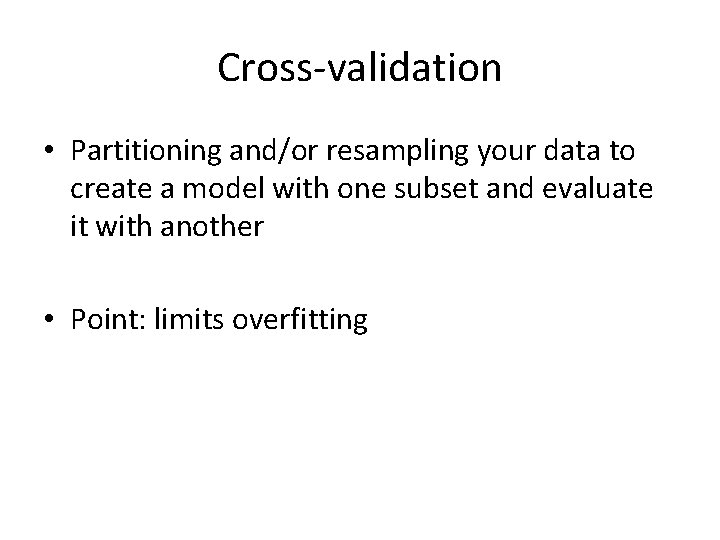 Cross-validation

• Partitioning and/or resampling your data to create a model with one subset and evaluate it with another

• Point: limits overfitting